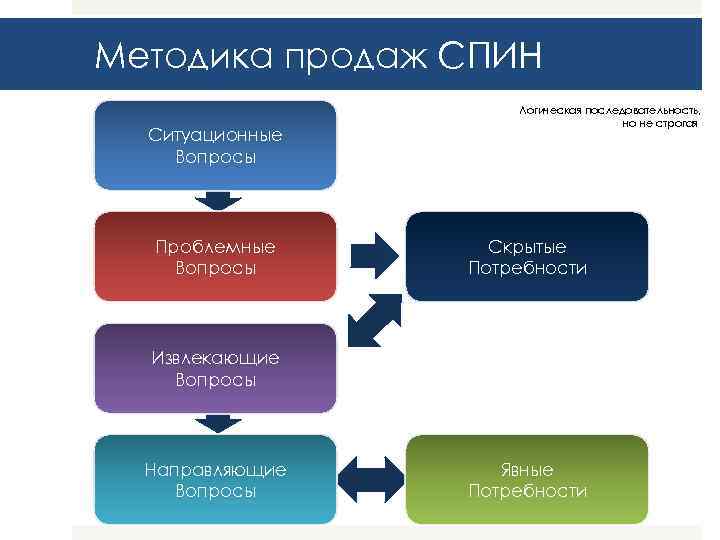 Методика продаж СПИН

Логическая последовательность, но не строгая

Ситуационные Вопросы

Проблемные Вопросы

Скрытые Потребности

Извлекающие Вопросы

Направляющие Вопросы

Явные Потребности